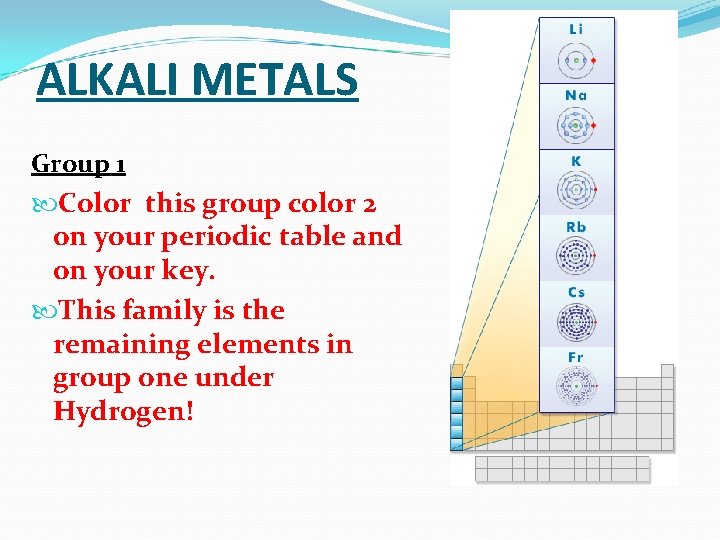 ALKALI METALS

Group 1

Color this group color 2 on your periodic table and on your key.

This family is the remaining elements in group one under Hydrogen!

Li

Na

K

Rb

Cs

Fr